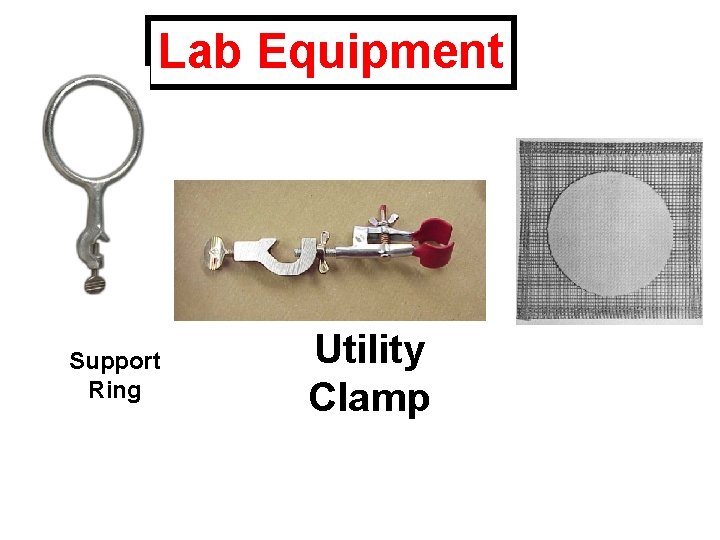 Lab Equipment

Support Ring

Utility Clamp